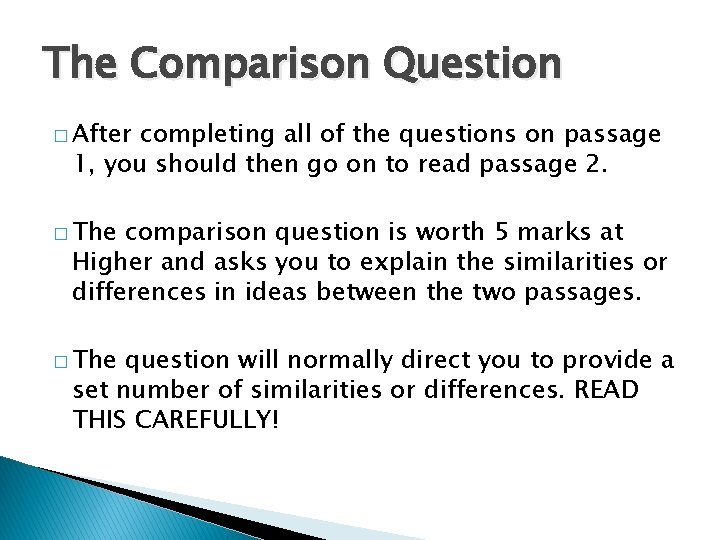 The Comparison Question

□ After completing all of the questions on passage 1, you should then go on to read passage 2.

□ The comparison question is worth 5 marks at Higher and asks you to explain the similarities or differences in ideas between the two passages.

□ The question will normally direct you to provide a set number of similarities or differences. READ THIS CAREFULLY!